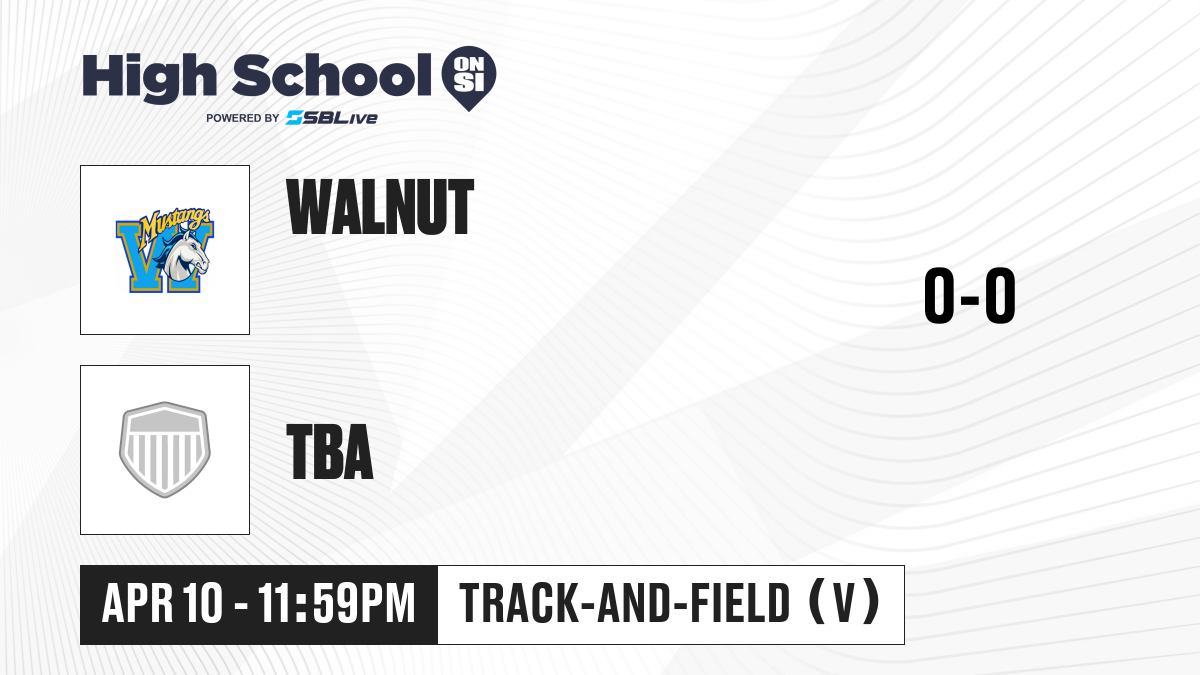 High School ON SI
POWERED BY SBLive

Mustangs
W

WALNUT

0-0

TBA

APR 10 - 11:59PM

TRACK-AND-FIELD (V)